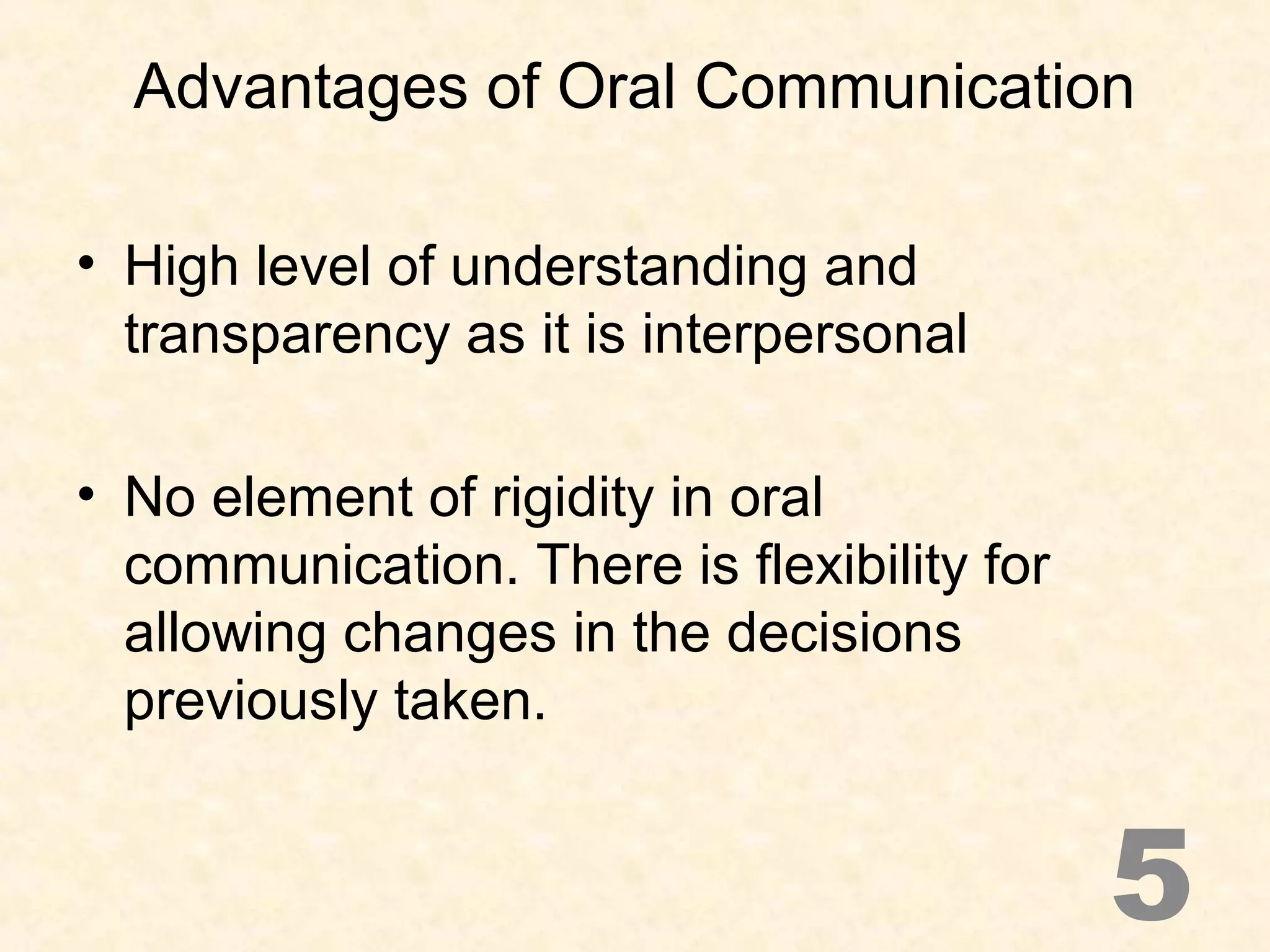 Advantages of Oral Communication

• High level of understanding and transparency as it is interpersonal

• No element of rigidity in oral communication. There is flexibility for allowing changes in the decisions previously taken.

5